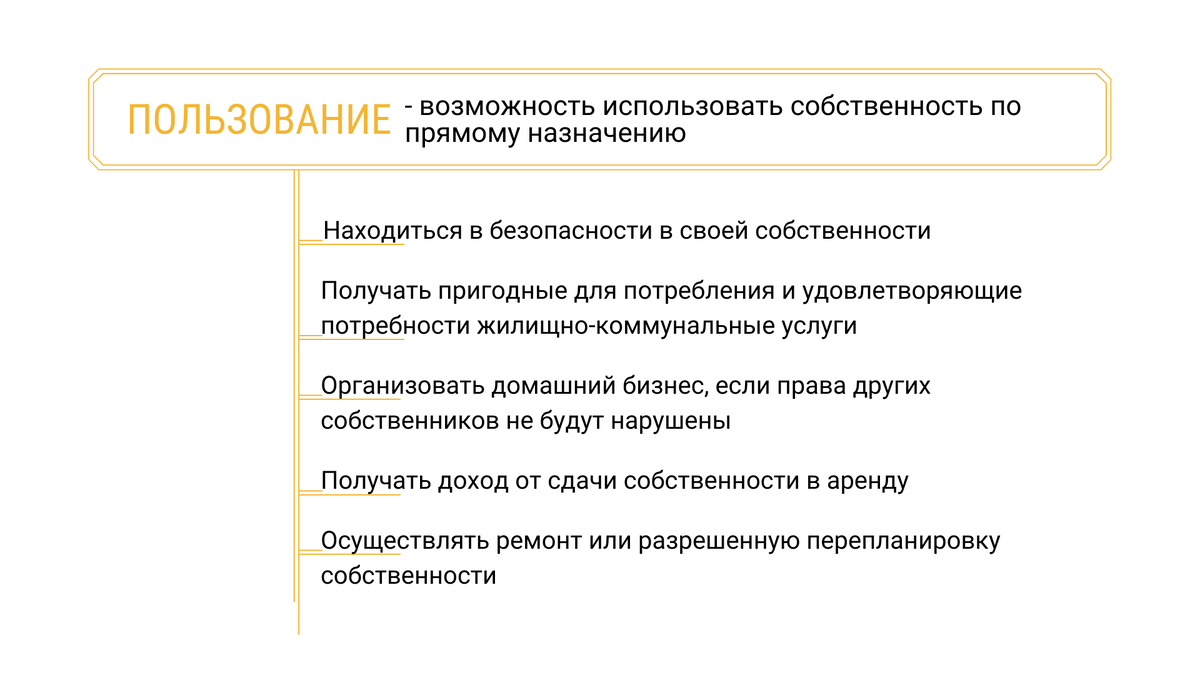 ПОЛЬЗОВАНИЕ - возможность использовать собственность по прямому назначению

Находиться в безопасности в своей собственности

Получать пригодные для потребления и удовлетворяющие потребности жилищно-коммунальные услуги

Организовать домашний бизнес, если права других собственников не будут нарушены

Получать доход от сдачи собственности в аренду

Осуществлять ремонт или разрешенную перепланировку собственности